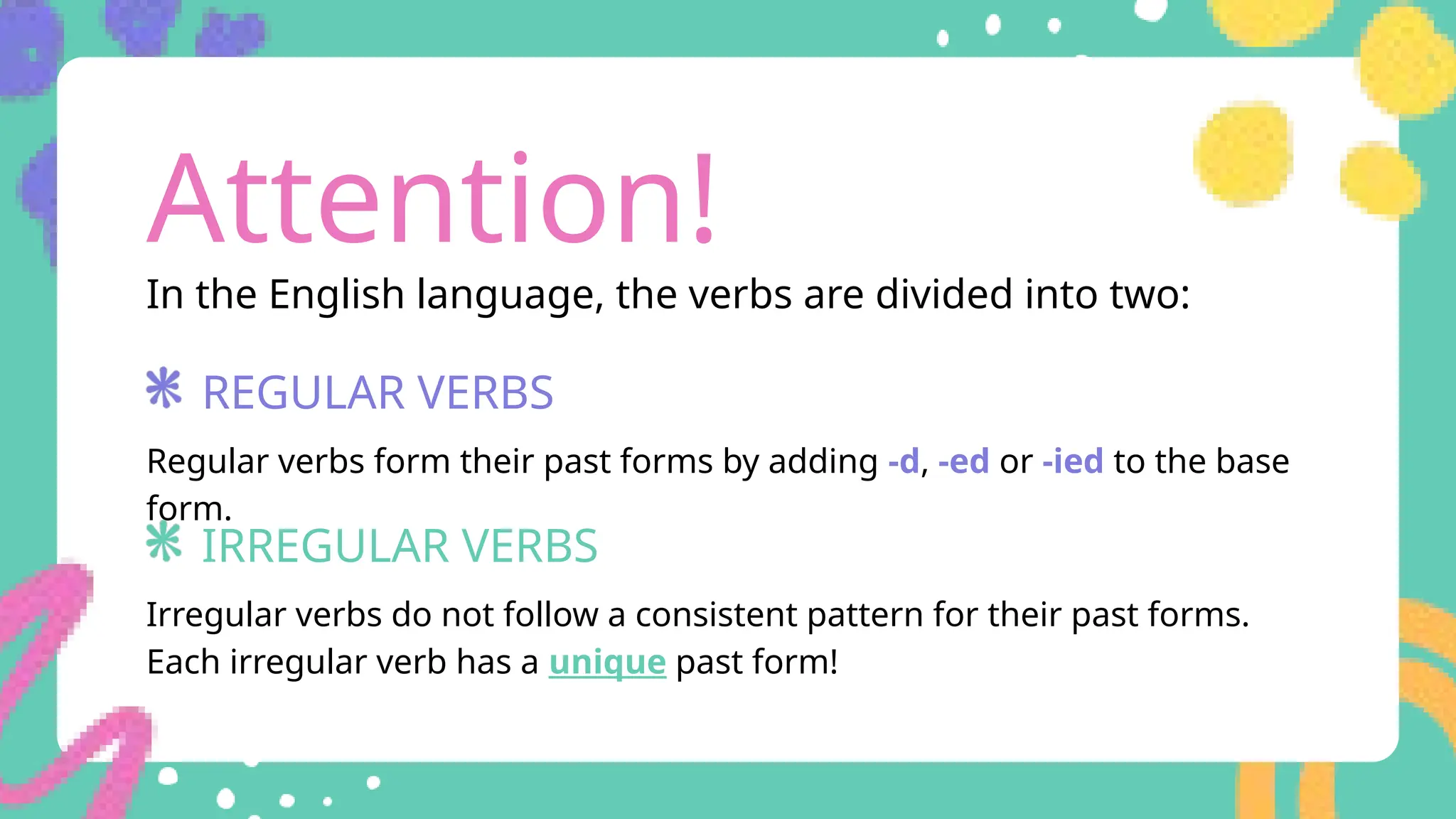 Attention!

In the English language, the verbs are divided into two:

REGULAR VERBS

Regular verbs form their past forms by adding -d, -ed or -ied to the base form.

IRREGULAR VERBS

Irregular verbs do not follow a consistent pattern for their past forms. Each irregular verb has a unique past form!